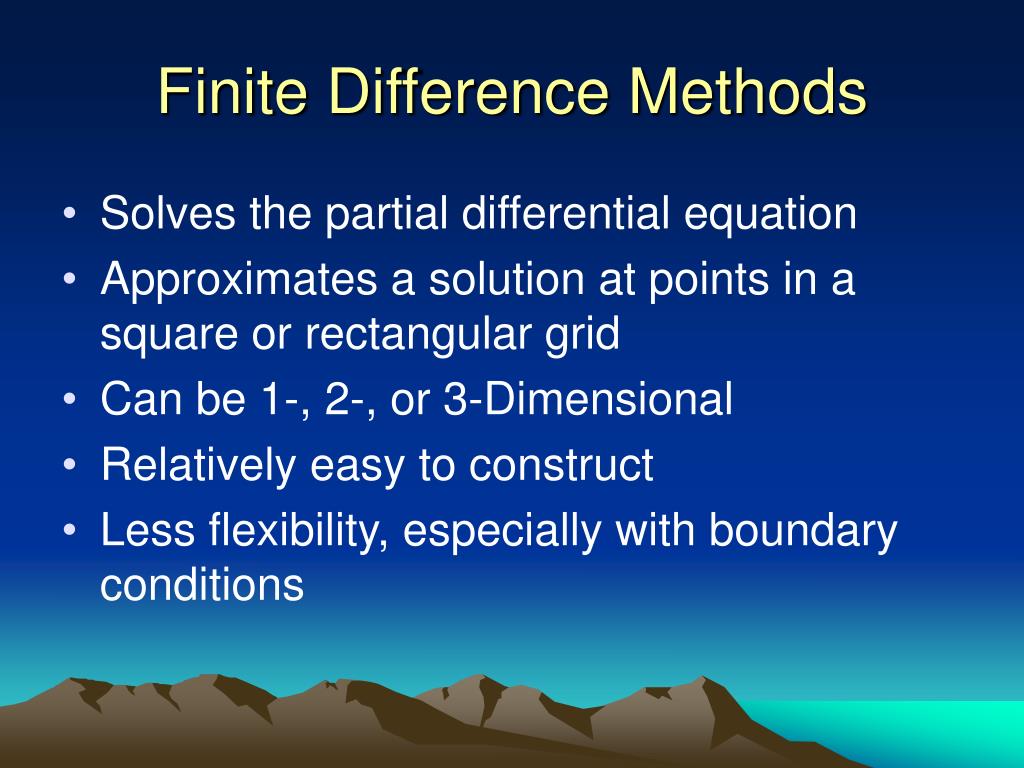 Finite Difference Methods

• Solves the partial differential equation
• Approximates a solution at points in a square or rectangular grid
• Can be 1-, 2-, or 3-Dimensional
• Relatively easy to construct
• Less flexibility, especially with boundary conditions